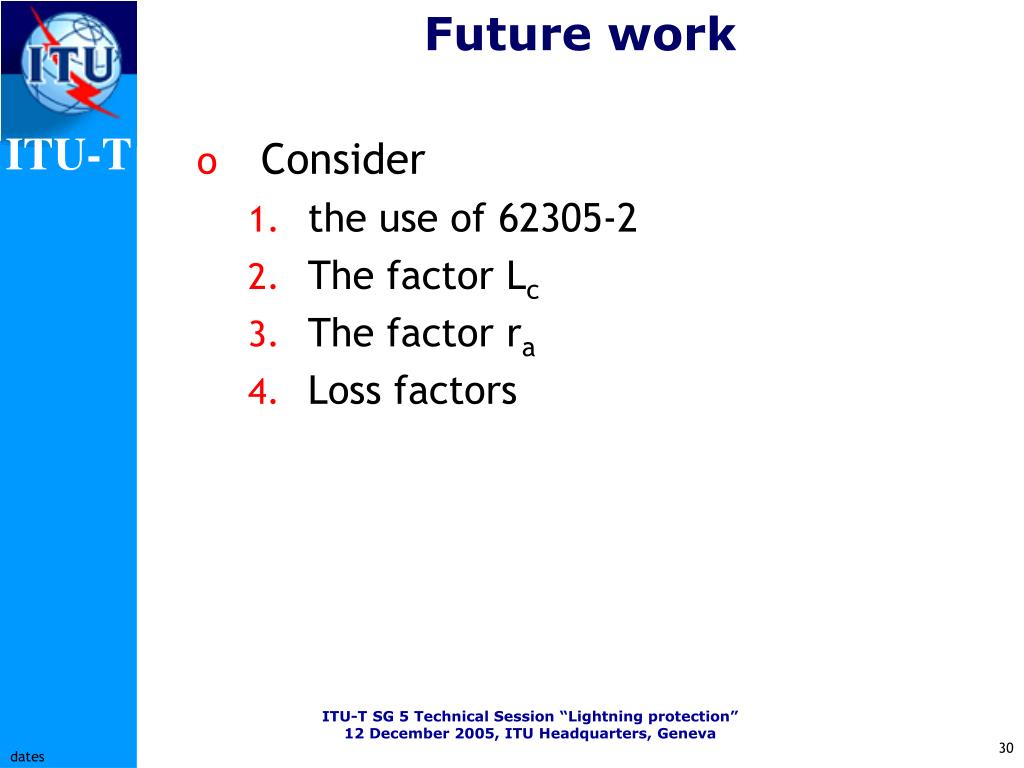 ITU

ITU-T

Future work

o Consider
1. the use of 62305-2
2. The factor $L_c$
3. The factor $r_a$
4. Loss factors

ITU-T SG 5 Technical Session “Lightning protection”
12 December 2005, ITU Headquarters, Geneva

dates

30